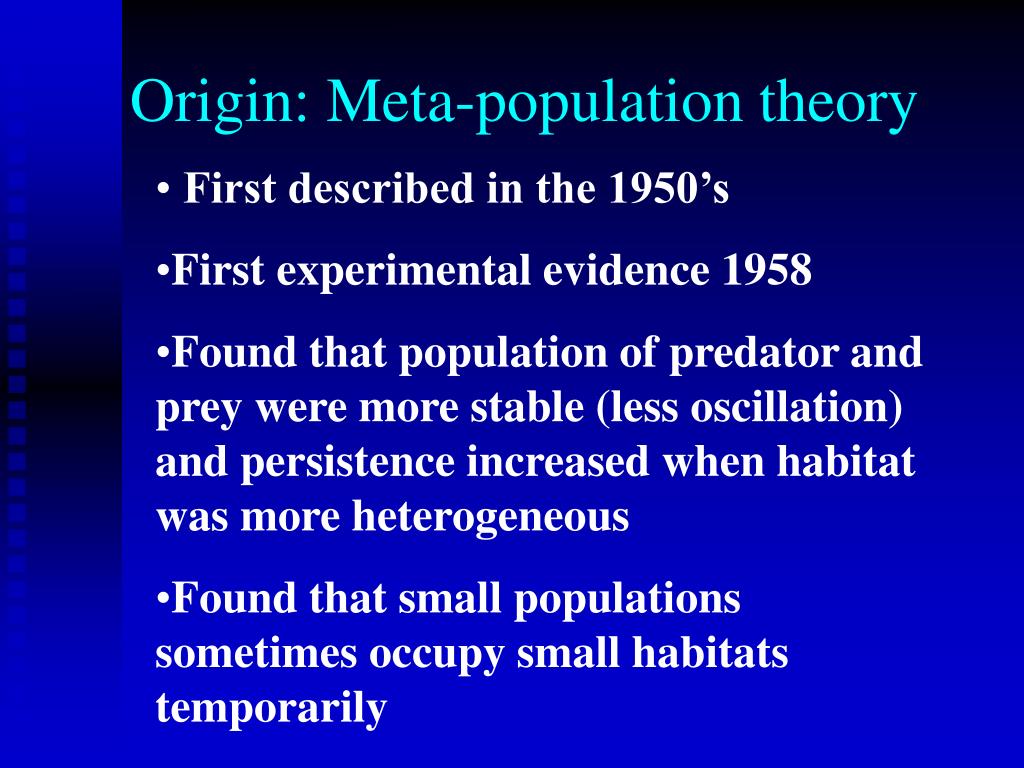 Origin: Meta-population theory

• First described in the 1950’s

•First experimental evidence 1958

•Found that population of predator and prey were more stable (less oscillation) and persistence increased when habitat was more heterogeneous

•Found that small populations sometimes occupy small habitats temporarily